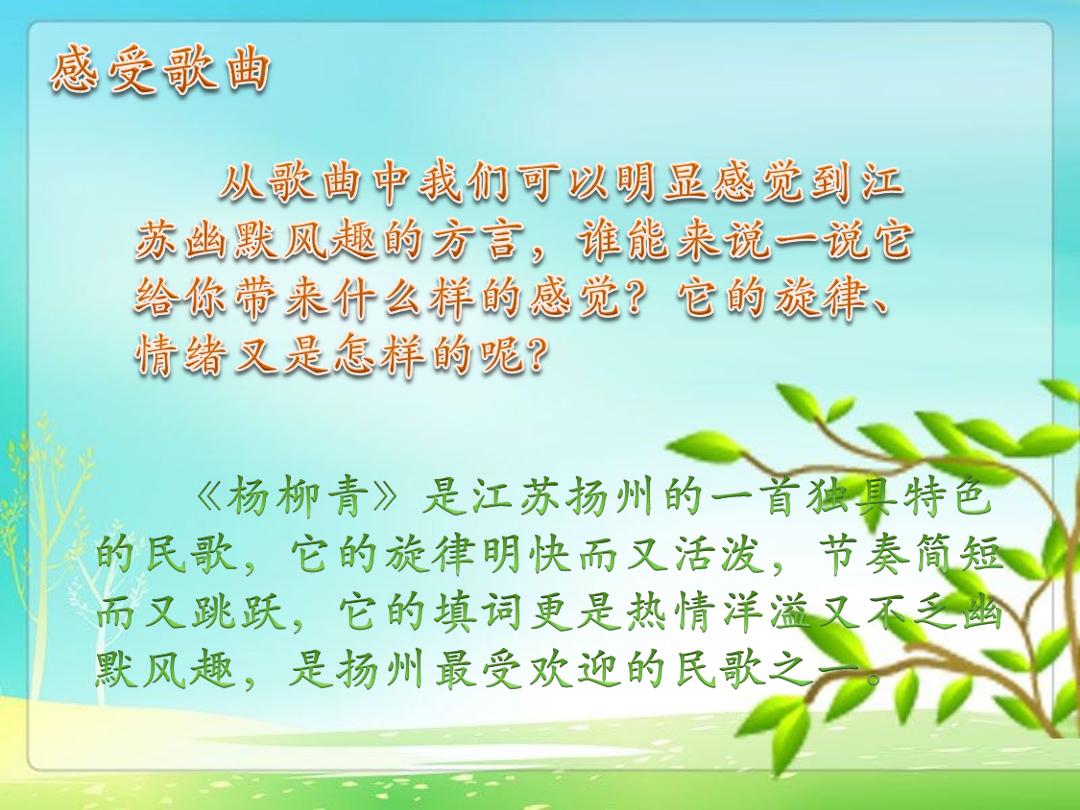 感受歌曲

从歌曲中我们可以明显感觉到江苏幽默风趣的方言，谁能来说一说它给你带来什么样的感觉？它的旋律、情绪又是怎样的呢？

《杨柳青》是江苏扬州的一首独具特色的民歌，它的旋律明快而又活泼，节奏简短而又跳跃，它的填词更是热情洋溢又不乏幽默风趣，是扬州最受欢迎的民歌之一。